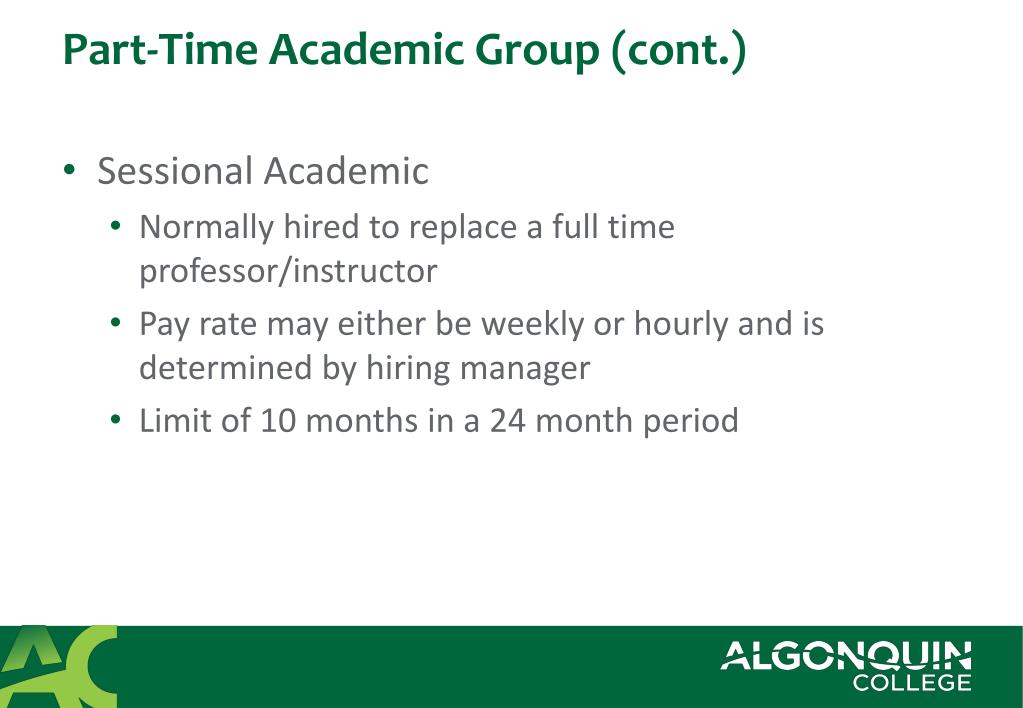 Part-Time Academic Group (cont.)

• Sessional Academic
  • Normally hired to replace a full time professor/instructor
  • Pay rate may either be weekly or hourly and is determined by hiring manager
  • Limit of 10 months in a 24 month period

AC

ALGONQUIN COLLEGE